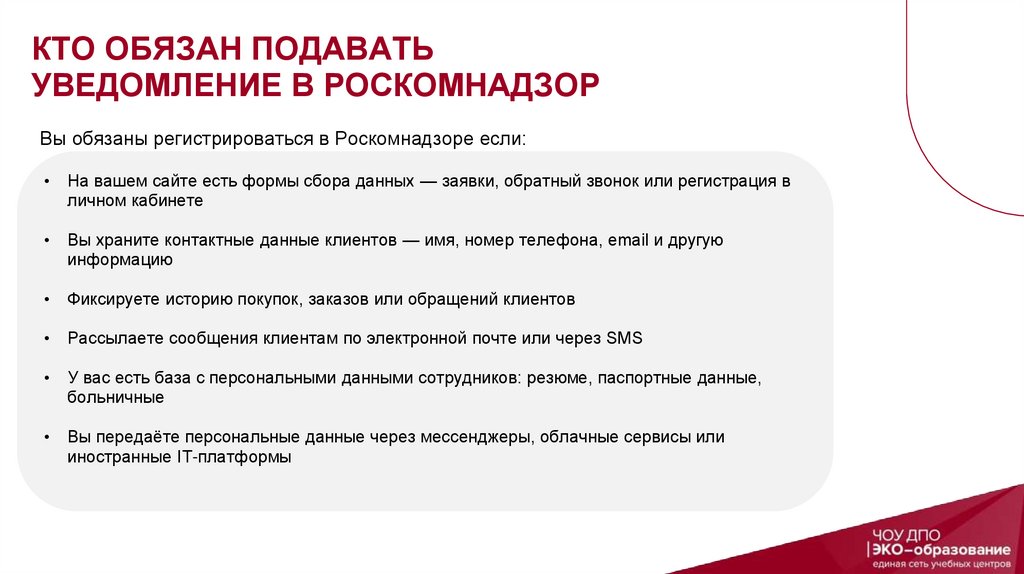 КТО ОБЯЗАН ПОДАВАТЬ УВЕДОМЛЕНИЕ В РОСКОМНАДЗОР

Вы обязаны регистрироваться в Роскомнадзоре если:

• На вашем сайте есть формы сбора данных — заявки, обратный звонок или регистрация в личном кабинете

• Вы храните контактные данные клиентов — имя, номер телефона, email и другую информацию

• Фиксируете историю покупок, заказов или обращений клиентов

• Рассылаете сообщения клиентам по электронной почте или через SMS

• У вас есть база с персональными данными сотрудников: резюме, паспортные данные, больничные

• Вы передаёте персональные данные через мессенджеры, облачные сервисы или иностранные IT-платформы

ЧОУ ДПО
ЭКО-образование
единая сеть учебных центров